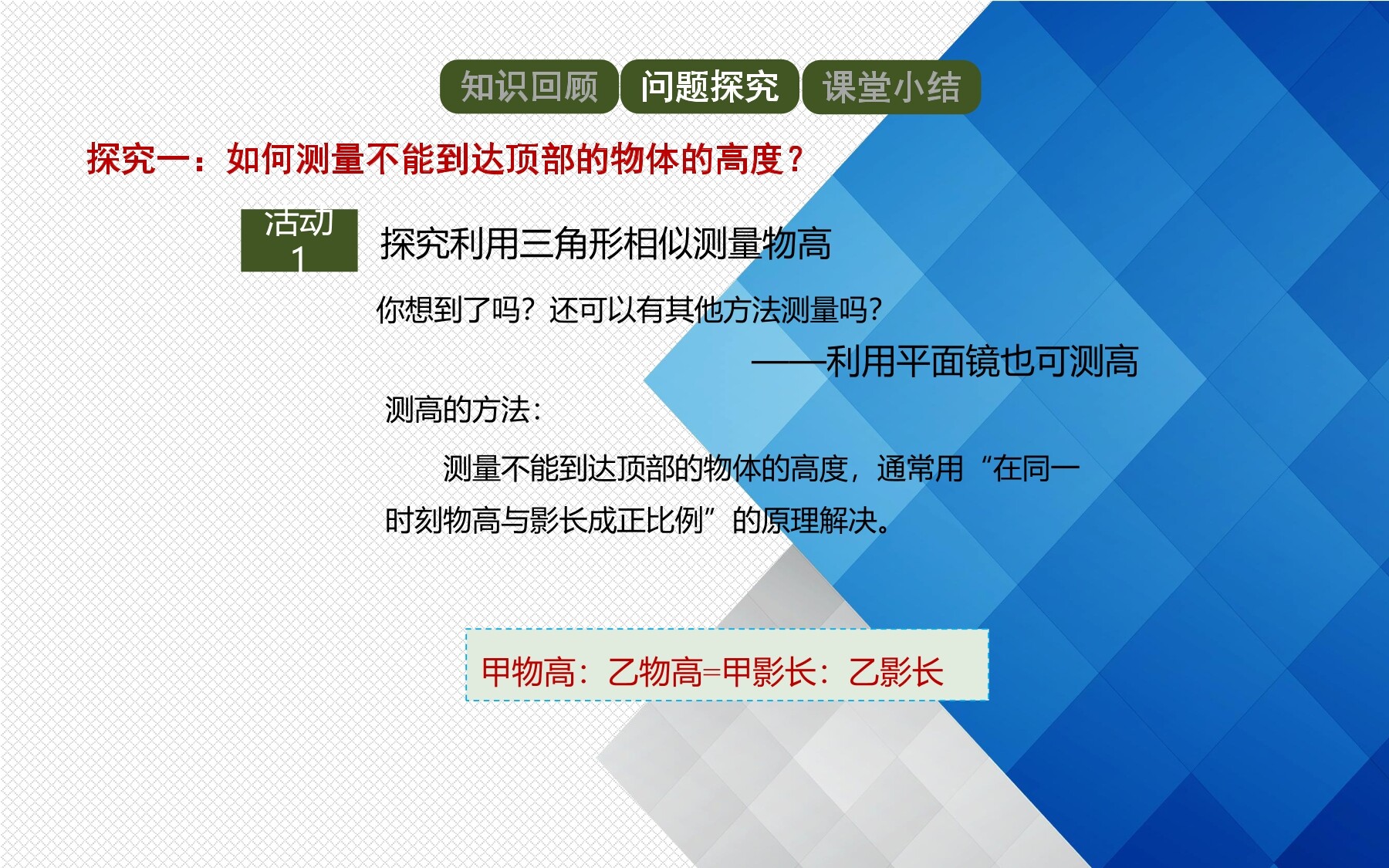 知识回顾 问题探究 课堂小结

探究一：如何测量不能到达顶部的物体的高度？

活动 1

探究利用三角形相似测量物高

你想到了吗？还可以有其他方法测量吗？

——利用平面镜也可测高

测高的方法：

测量不能到达顶部的物体的高度，通常用“在同一时刻物高与影长成正比例”的原理解决。

甲物高：乙物高=甲影长：乙影长